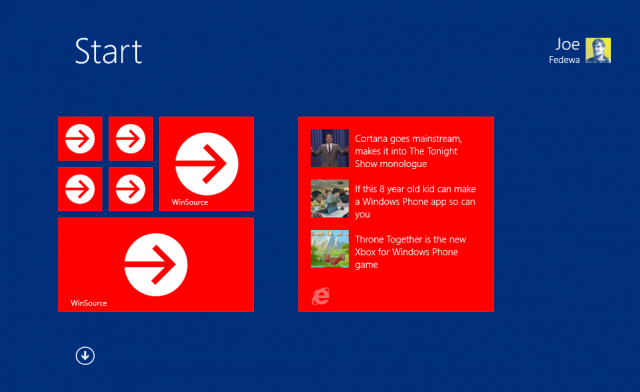 Start

Joe
Fedewa

WinSource

WinSource

Cortana goes mainstream, makes it into The Tonight Show monologue

If this 8 year old kid can make a Windows Phone app so can you

Throne Together is the new Xbox for Windows Phone game